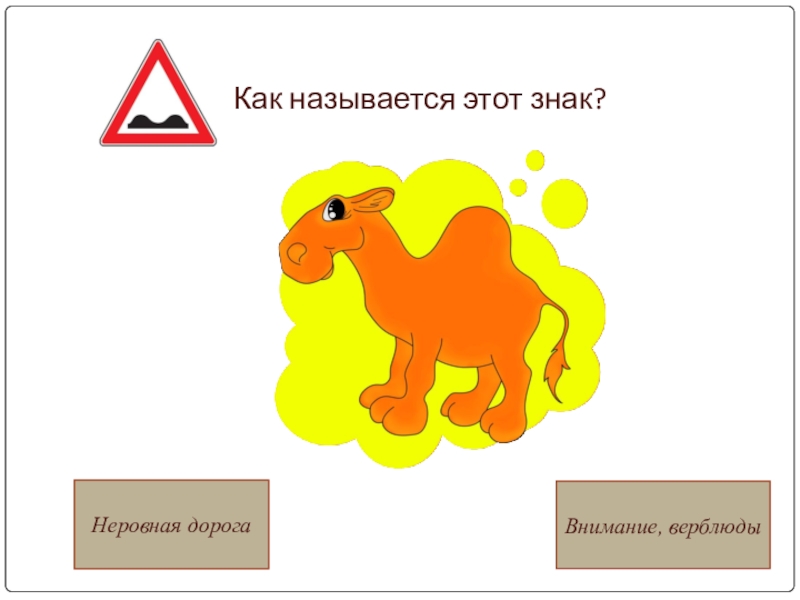 Как называется этот знак?

Неровная дорога

Внимание, верблюды